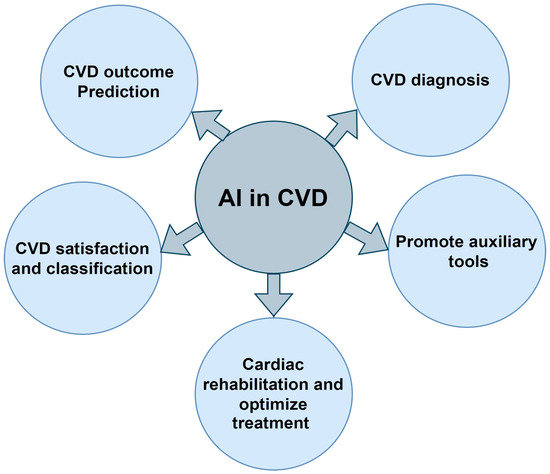 CVD outcome Prediction

CVD diagnosis

AI in CVD

CVD satisfaction and classification

Promote auxiliary tools

Cardiac rehabilitation and optimize treatment